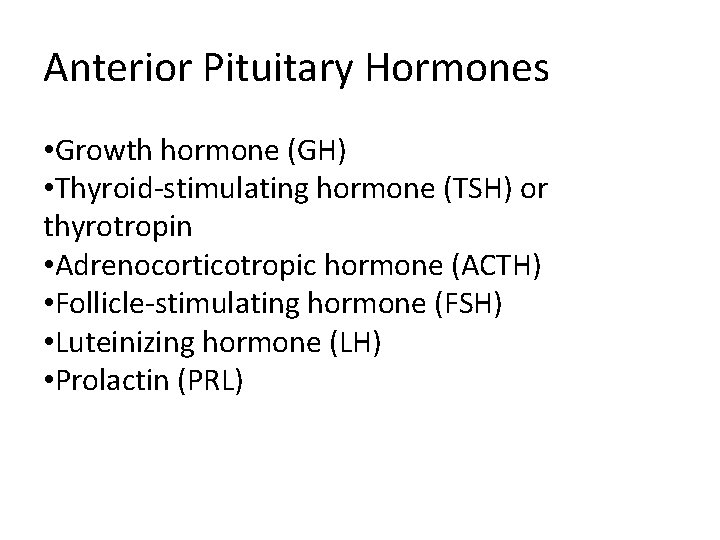 Anterior Pituitary Hormones

•Growth hormone (GH)
•Thyroid-stimulating hormone (TSH) or thyrotropin
•Adrenocorticotropic hormone (ACTH)
•Follicle-stimulating hormone (FSH)
•Luteinizing hormone (LH)
•Prolactin (PRL)